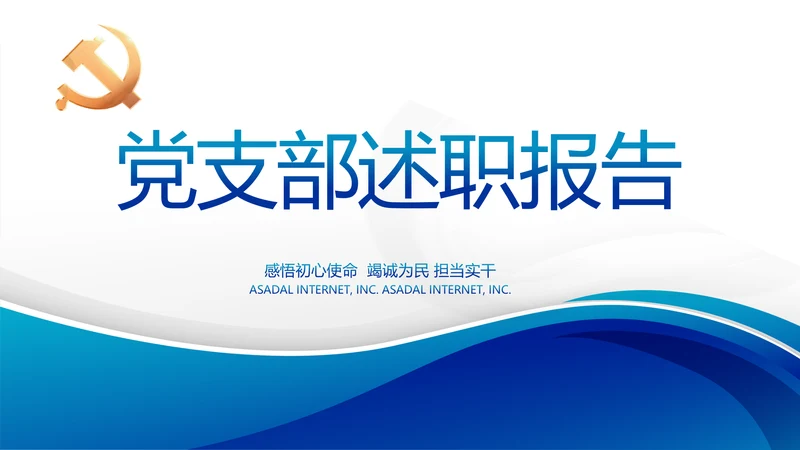 党支部述职报告

感悟初心使命 竭诚为民 担当实干
ASADAL INTERNET, INC. ASADAL INTERNET, INC.